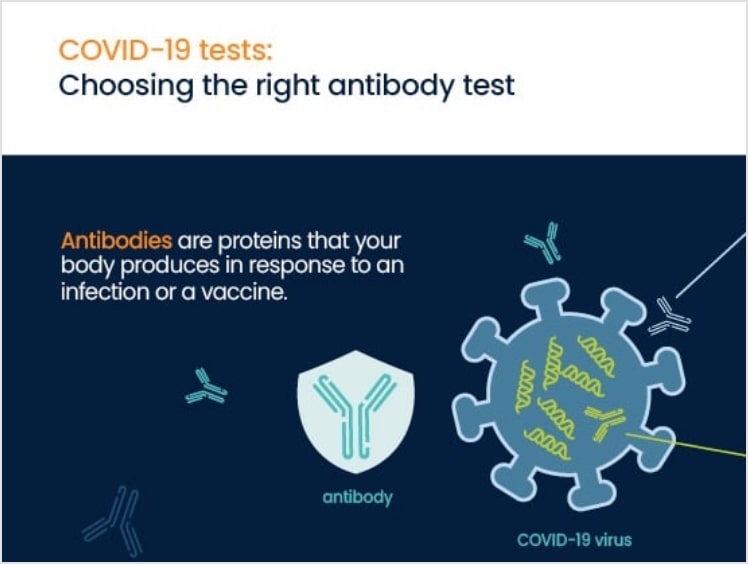 COVID-19 tests:
Choosing the right antibody test

Antibodies are proteins that your body produces in response to an infection or a vaccine.

antibody

COVID-19 virus